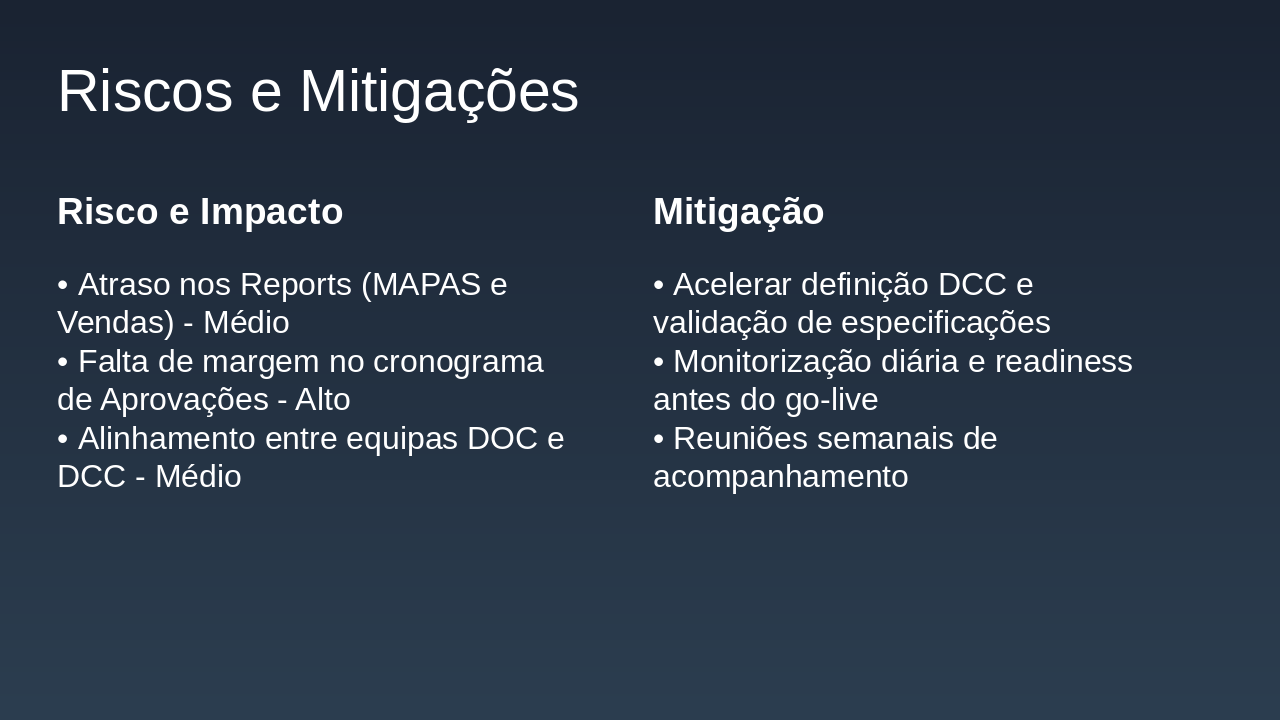 Riscos e Mitigações

Risco e Impacto

• Atraso nos Reports (MAPAS e Vendas) - Médio
• Falta de margem no cronograma de Aprovações - Alto
• Alinhamento entre equipas DOC e DCC - Médio

Mitigação

• Acelerar definição DCC e validação de especificações
• Monitorização diária e readiness antes do go-live
• Reuniões semanais de acompanhamento